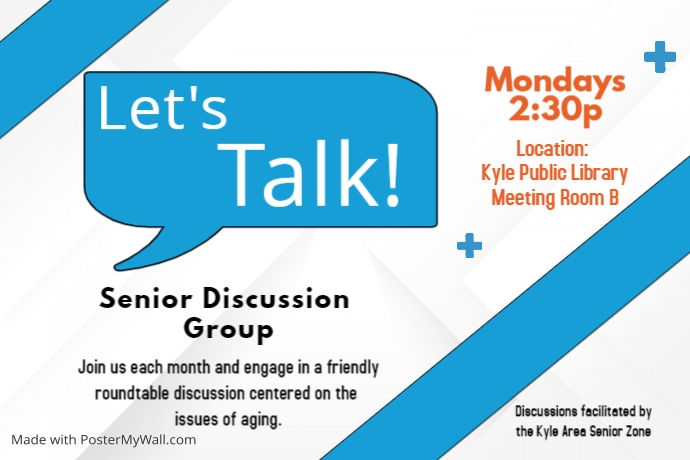 Let's Talk!

Mondays 2:30p

Location: Kyle Public Library Meeting Room B

Senior Discussion Group

Join us each month and engage in a friendly roundtable discussion centered on the issues of aging.

Discussions facilitated by the Kyle Area Senior Zone

Made with PosterMyWall.com